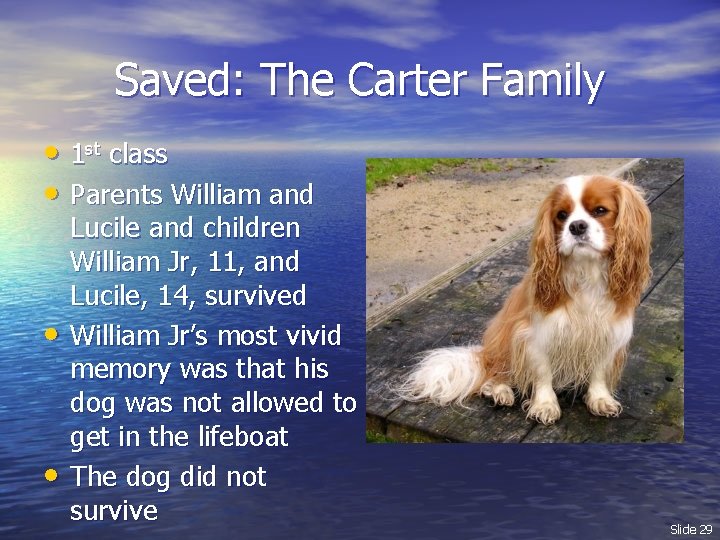 Saved: The Carter Family

• 1st class
• Parents William and Lucile and children William Jr, 11, and Lucile, 14, survived
• William Jr's most vivid memory was that his dog was not allowed to get in the lifeboat
• The dog did not survive

Slide 29